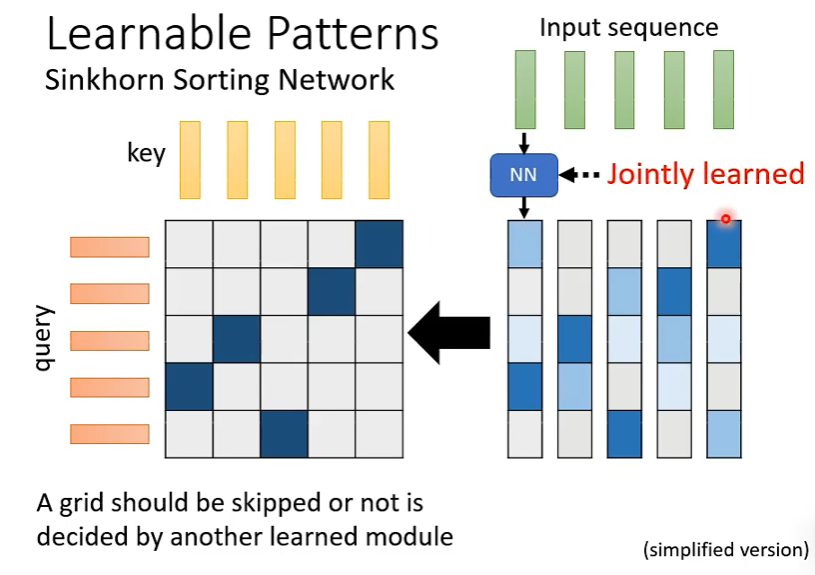 Learnable Patterns
Sinkhorn Sorting Network

Input sequence

key

NN

Jointly learned

query

A grid should be skipped or not is decided by another learned module

(simplified version)